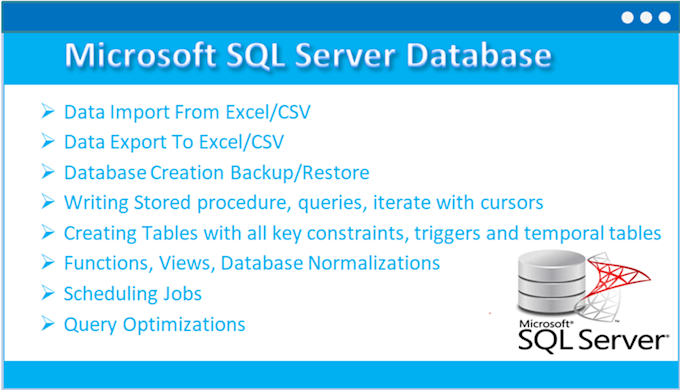 Microsoft SQL Server Database

➢ Data Import From Excel/CSV
➢ Data Export To Excel/CSV
➢ Database Creation Backup/Restore
➢ Writing Stored procedure, queries, iterate with cursors
➢ Creating Tables with all key constraints, triggers and temporal tables
➢ Functions, Views, Database Normalizations
➢ Scheduling Jobs
➢ Query Optimizations

Microsoft® SQL Server®